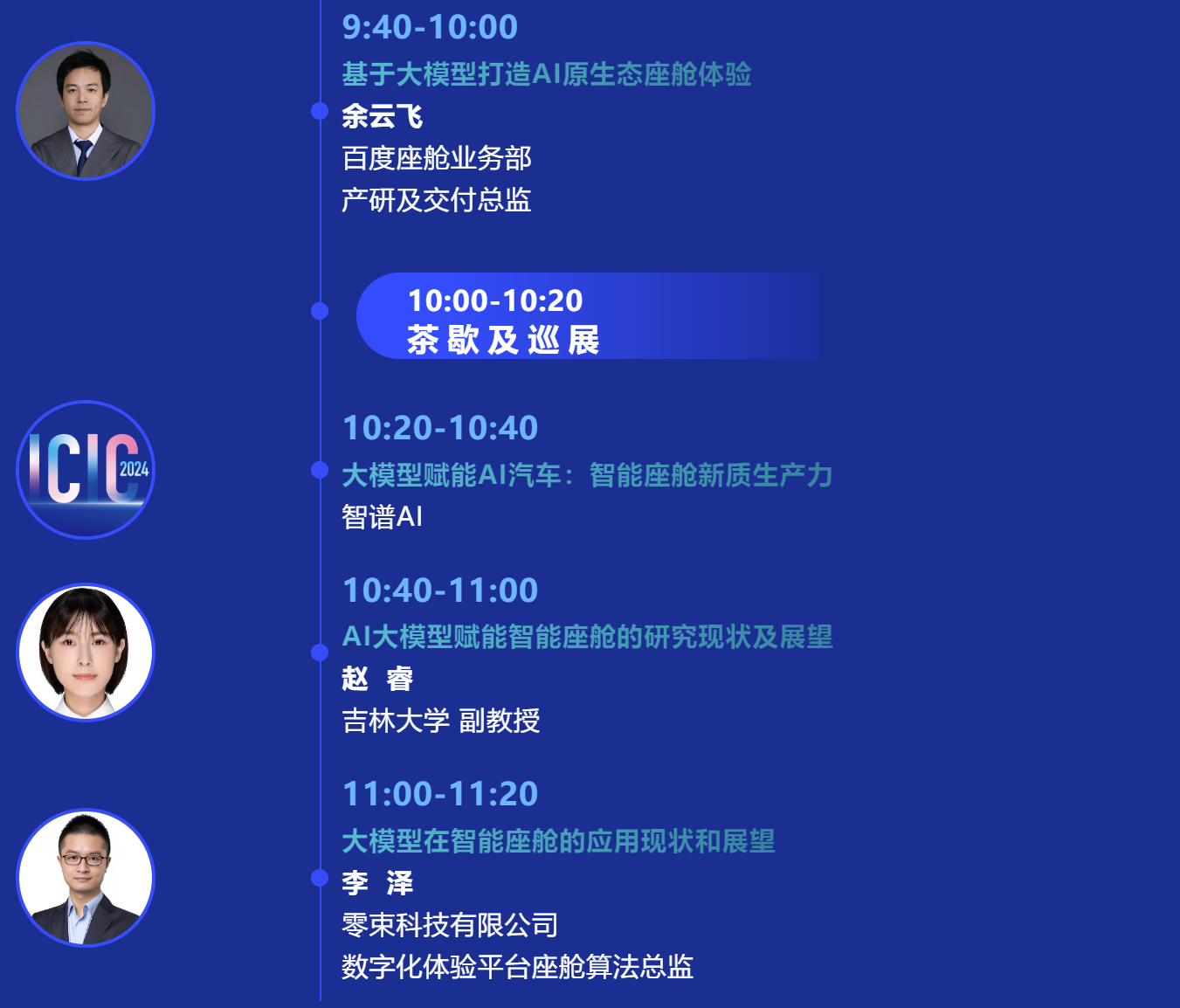 9:40-10:00
基于大模型打造AI原生态座舱体验
余云飞
百度座舱业务部
产研及交付总监

10:00-10:20
茶歇及巡展

ICIC 2024

10:20-10:40
大模型赋能AI汽车：智能座舱新质生产力
智谱AI

10:40-11:00
AI大模型赋能智能座舱的研究现状及展望
赵 睿
吉林大学 副教授

11:00-11:20
大模型在智能座舱的应用现状和展望
李 泽
零束科技有限公司
数字化体验平台座舱算法总监